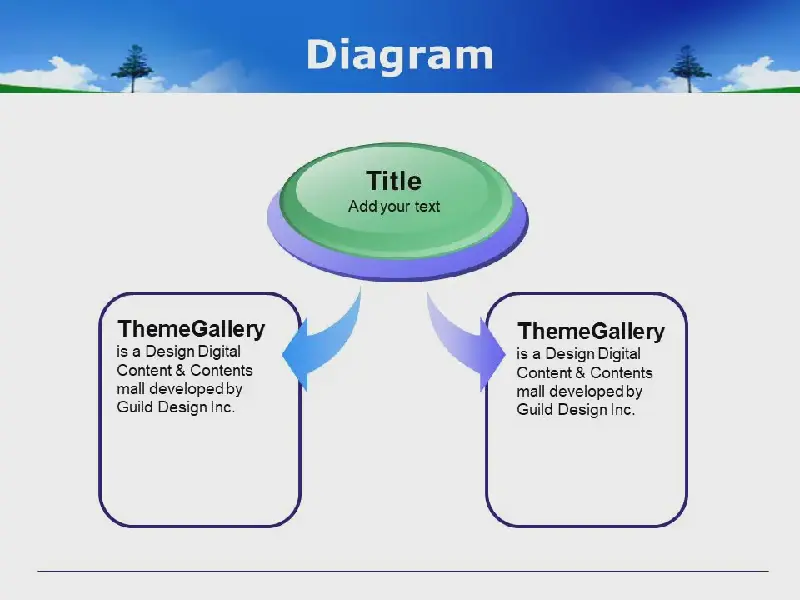 Diagram

Title
Add your text

ThemeGallery
is a Design Digital Content & Contents mall developed by Guild Design Inc.

ThemeGallery
is a Design Digital Content & Contents mall developed by Guild Design Inc.